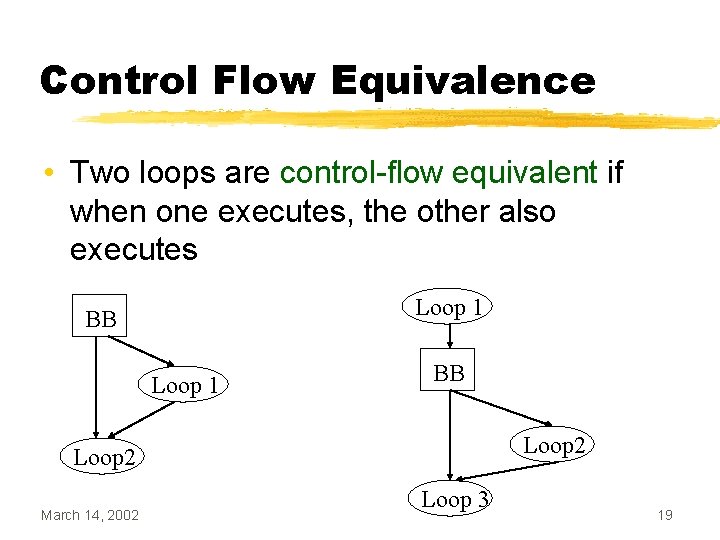 Control Flow Equivalence

• Two loops are control-flow equivalent if when one executes, the other also executes

BB

Loop 1

Loop2

Loop 1

BB

Loop2

Loop 3

March 14, 2002

19